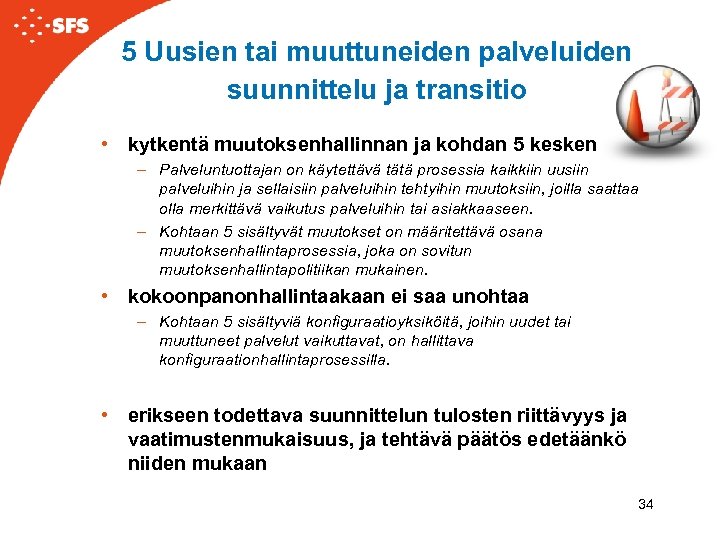 SFS

5 Uusien tai muuttuneiden palveluiden suunnittelu ja transitio

• kytkentä muutoksenhallinnan ja kohdan 5 kesken
– Palveluntuottajan on käytettävä tätä prosessia kaikkiin uusiin palveluihin ja sellaisiin palveluihin tehtyihin muutoksiin, joilla saattaa olla merkittävä vaikutus palveluihin tai asiakkaaseen.
– Kohtaan 5 sisältyvät muutokset on määritettävä osana muutoksenhallintaprosessia, joka on sovitun muutoksenhallintapolitiikan mukainen.

• kokoonpanonhallintaakaan ei saa unohtaa
– Kohtaan 5 sisältyviä konfiguraatioyksiköitä, joihin uudet tai muuttuneet palvelut vaikuttavat, on hallittava konfiguraationhallintaprosessilla.

• erikseen todettava suunnittelun tulosten riittävyys ja vaatimustenmukaisuus, ja tehtävä päätös edetäänkö niiden mukaan

34